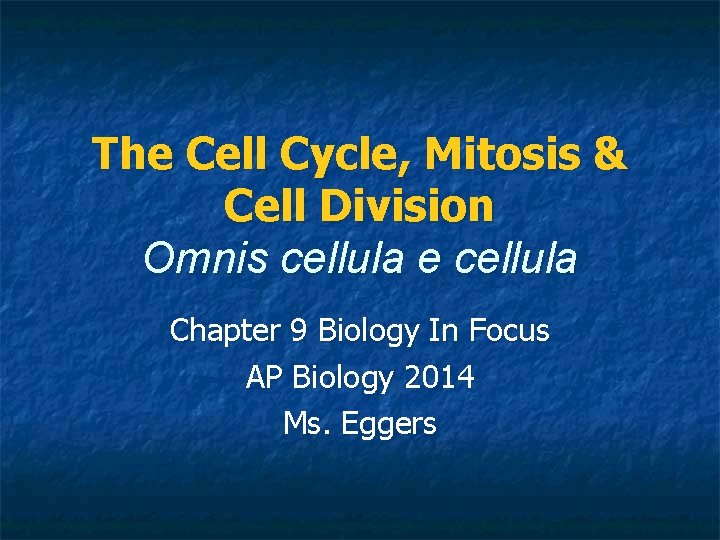 The Cell Cycle, Mitosis & Cell Division

Omnis cellula e cellula

Chapter 9 Biology In Focus

AP Biology 2014

Ms. Eggers